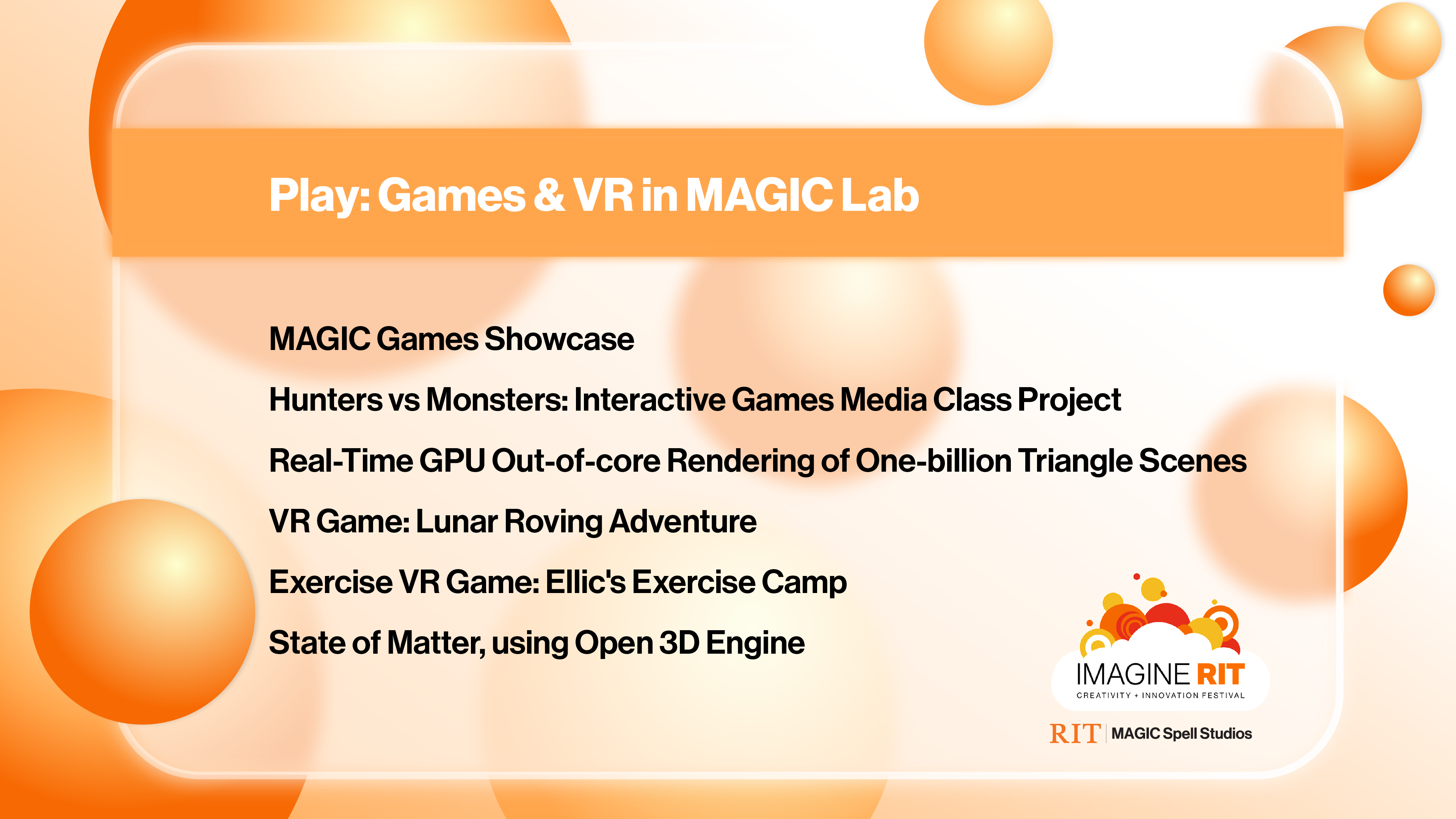 Play: Games & VR in MAGIC Lab

MAGIC Games Showcase

Hunters vs Monsters: Interactive Games Media Class Project

Real-Time GPU Out-of-core Rendering of One-billion Triangle Scenes

VR Game: Lunar Roving Adventure

Exercise VR Game: Ellic's Exercise Camp

State of Matter, using Open 3D Engine

IMAGINE RIT
CREATIVITY + INNOVATION FESTIVAL

RIT | MAGIC Spell Studios